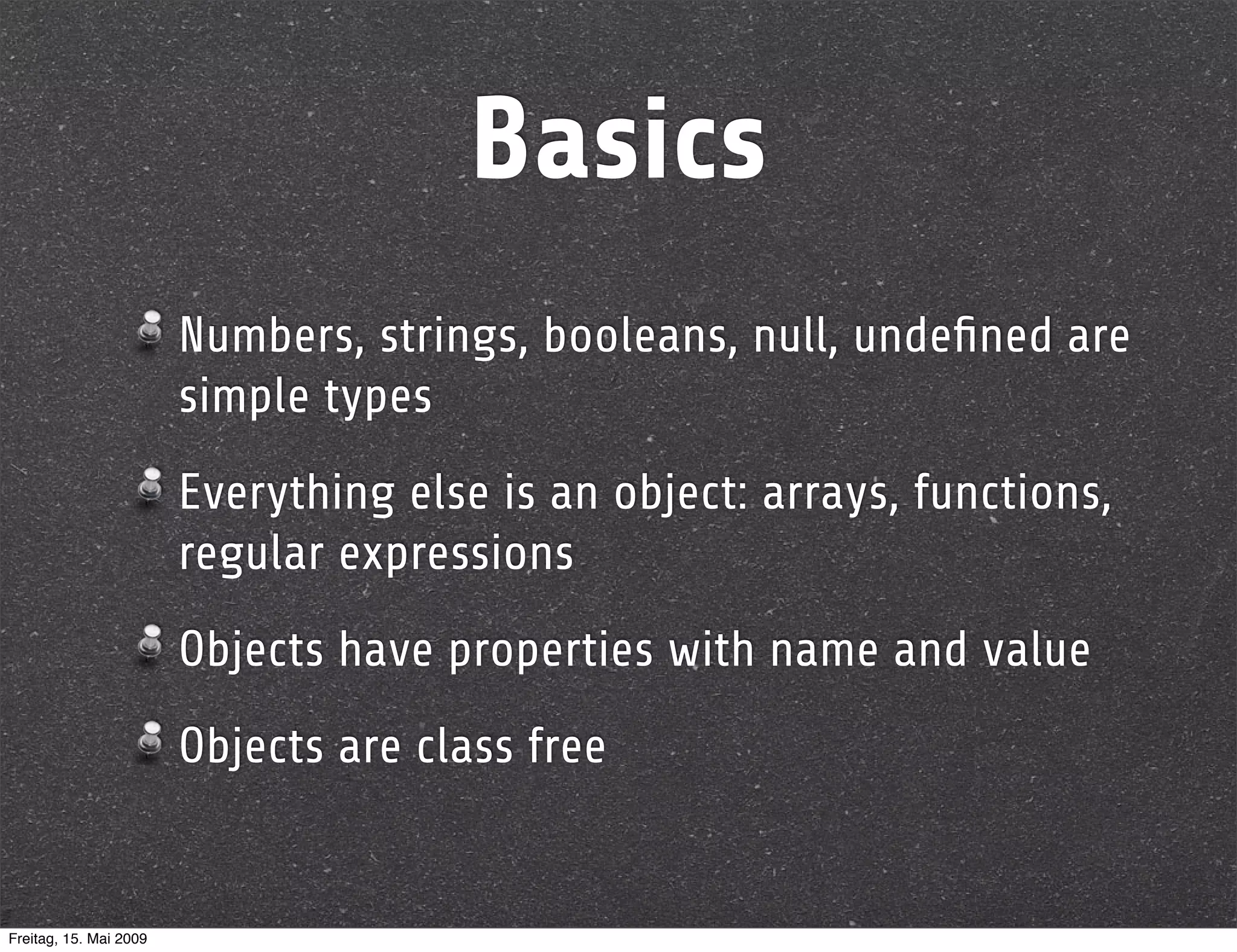 Basics

Numbers, strings, booleans, null, undefined are simple types

Everything else is an object: arrays, functions, regular expressions

Objects have properties with name and value

Objects are class free

Freitag, 15. Mai 2009